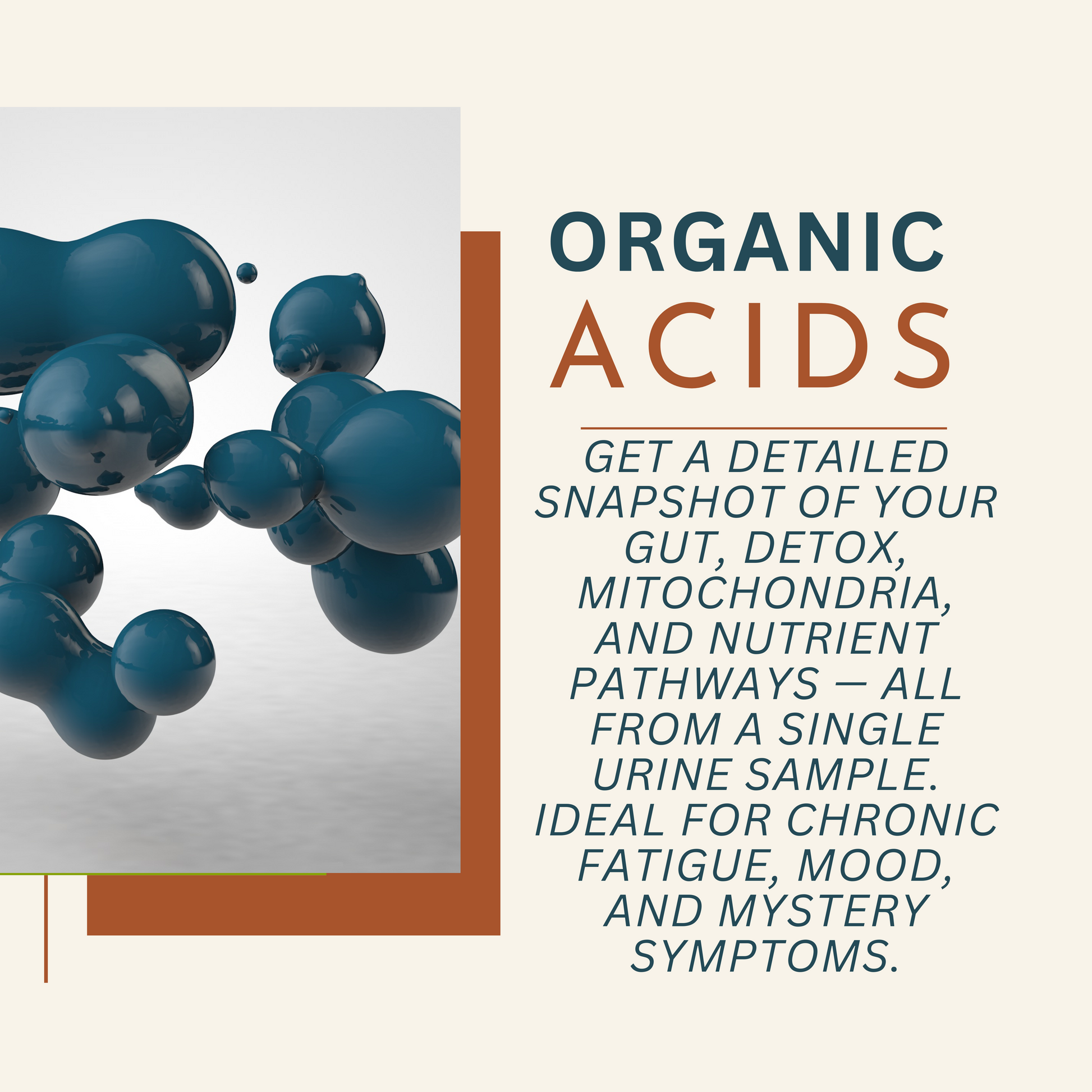 ORGANIC
ACIDS

GET A DETAILED SNAPSHOT OF YOUR GUT, DETOX, MITOCHONDRIA, AND NUTRIENT PATHWAYS — ALL FROM A SINGLE URINE SAMPLE. IDEAL FOR CHRONIC FATIGUE, MOOD, AND MYSTERY SYMPTOMS.